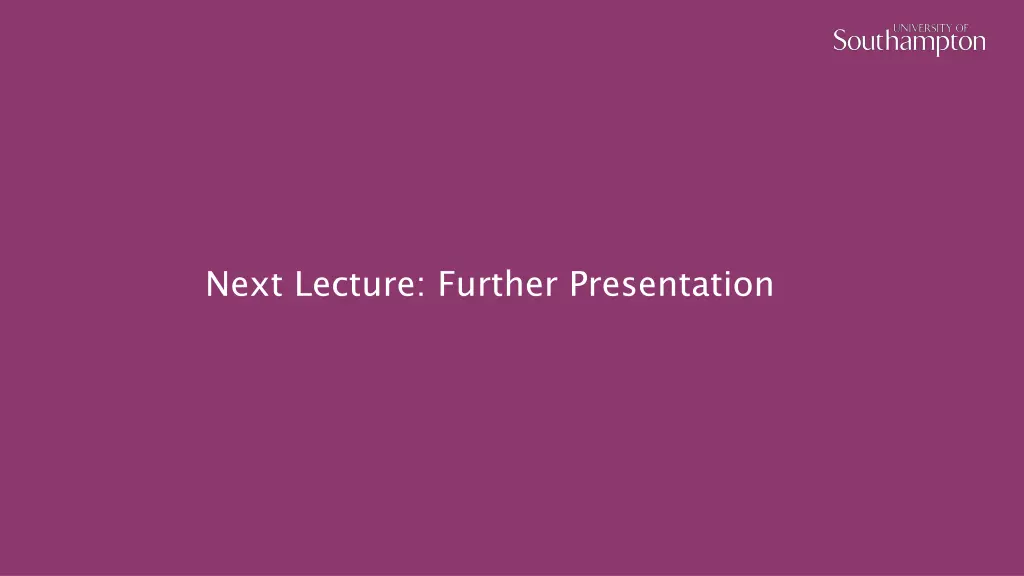 UNIVERSITY OF
Southampton

Next Lecture: Further Presentation